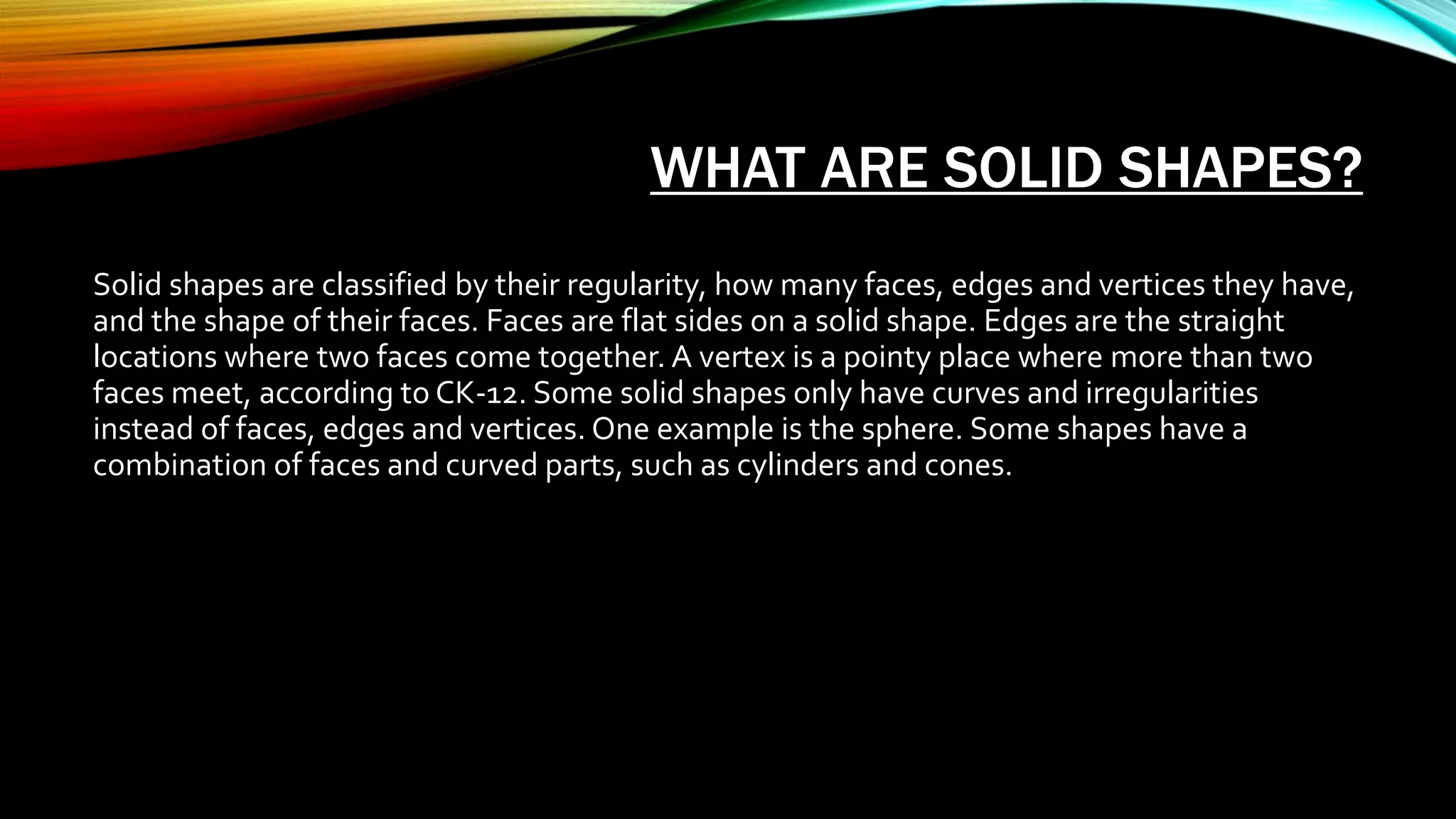 WHAT ARE SOLID SHAPES?

Solid shapes are classified by their regularity, how many faces, edges and vertices they have, and the shape of their faces. Faces are flat sides on a solid shape. Edges are the straight locations where two faces come together. A vertex is a pointy place where more than two faces meet, according to CK-12. Some solid shapes only have curves and irregularities instead of faces, edges and vertices. One example is the sphere. Some shapes have a combination of faces and curved parts, such as cylinders and cones.